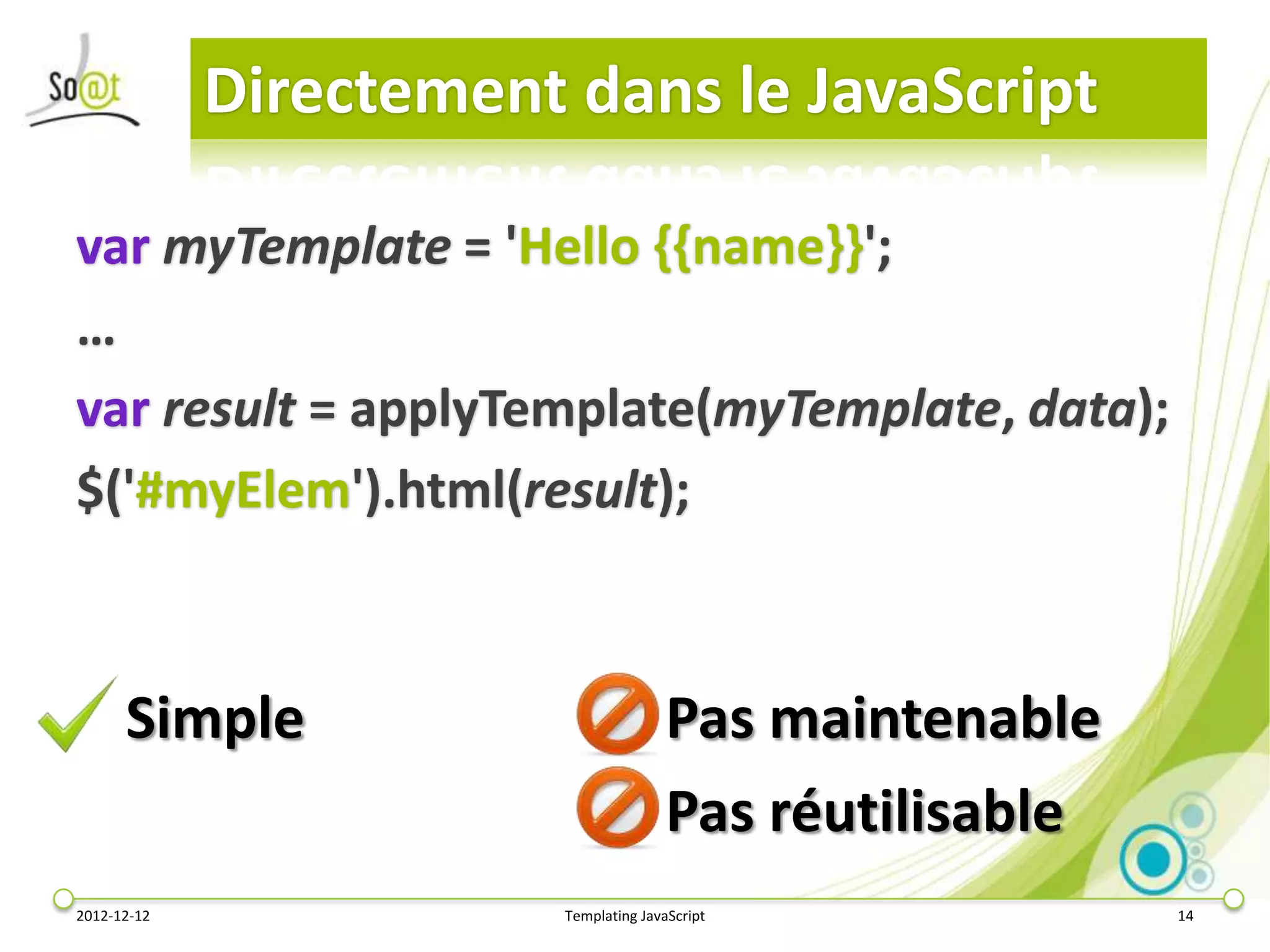 So@t

Directement dans le JavaScript

var myTemplate = 'Hello {{name}}';

…

var result = applyTemplate(myTemplate, data);

$('#myElem').html(result);

Simple

Pas maintenable

Pas réutilisable

2012-12-12

Templating JavaScript

14